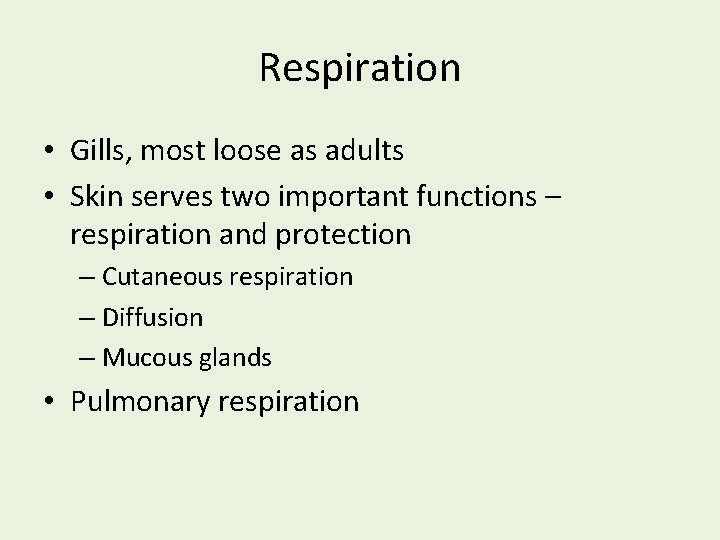 Respiration

• Gills, most loose as adults
• Skin serves two important functions – respiration and protection
  – Cutaneous respiration
  – Diffusion
  – Mucous glands
• Pulmonary respiration